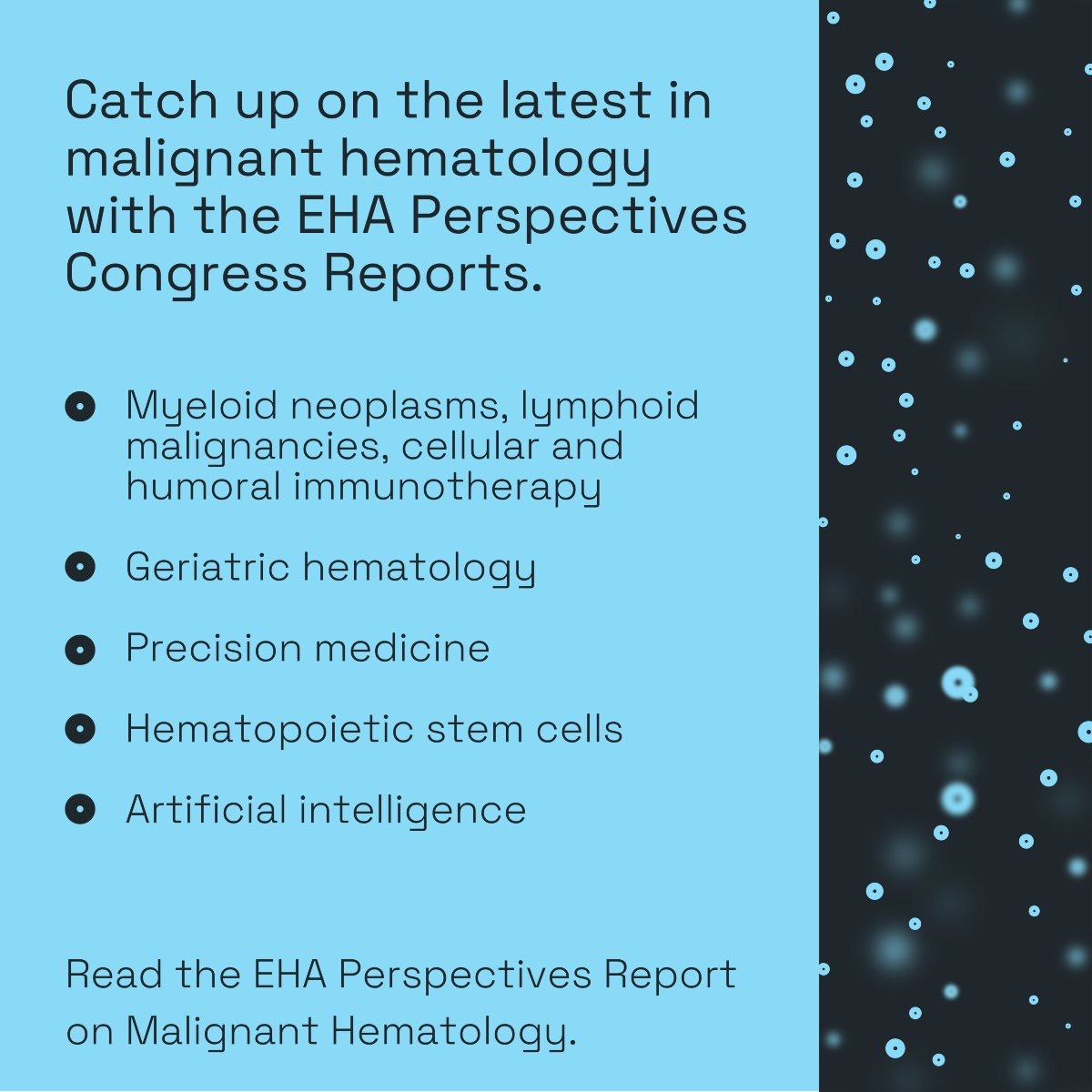 Catch up on the latest in malignant hematology with the EHA Perspectives Congress Reports.

- Myeloid neoplasms, lymphoid malignancies, cellular and humoral immunotherapy
- Geriatric hematology
- Precision medicine
- Hematopoietic stem cells
- Artificial intelligence

Read the EHA Perspectives Report on Malignant Hematology.